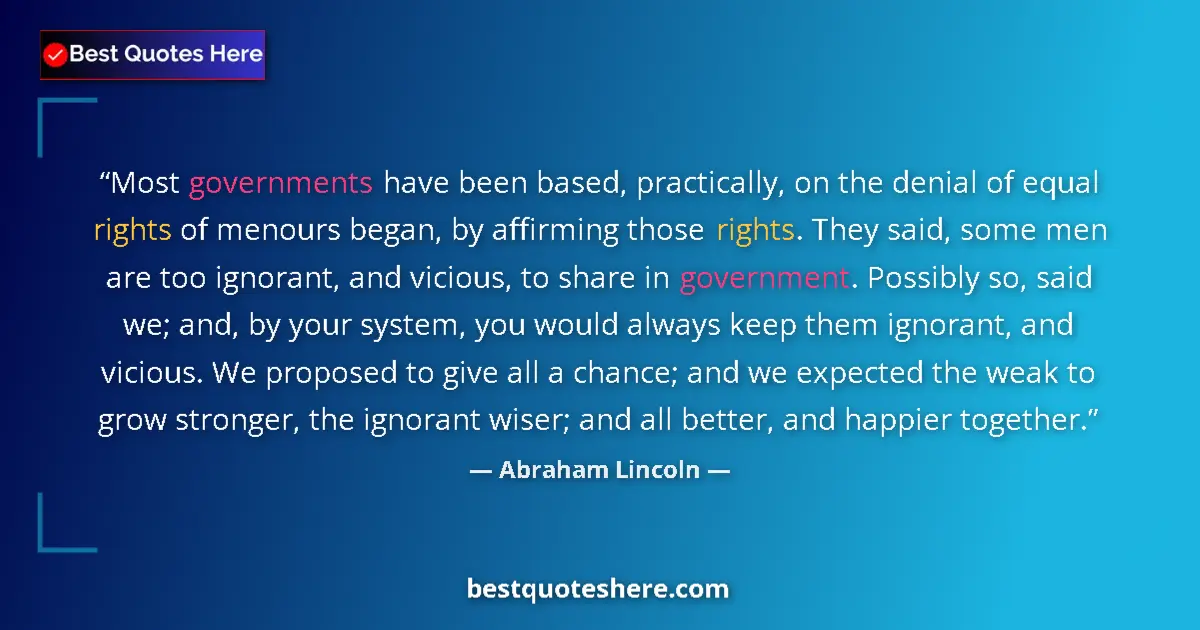 Best Quotes Here

“Most governments have been based, practically, on the denial of equal rights of menours began, by affirming those rights. They said, some men are too ignorant, and vicious, to share in government. Possibly so, said we; and, by your system, you would always keep them ignorant, and vicious. We proposed to give all a chance; and we expected the weak to grow stronger, the ignorant wiser; and all better, and happier together.”

— Abraham Lincoln —

bestquoteshere.com